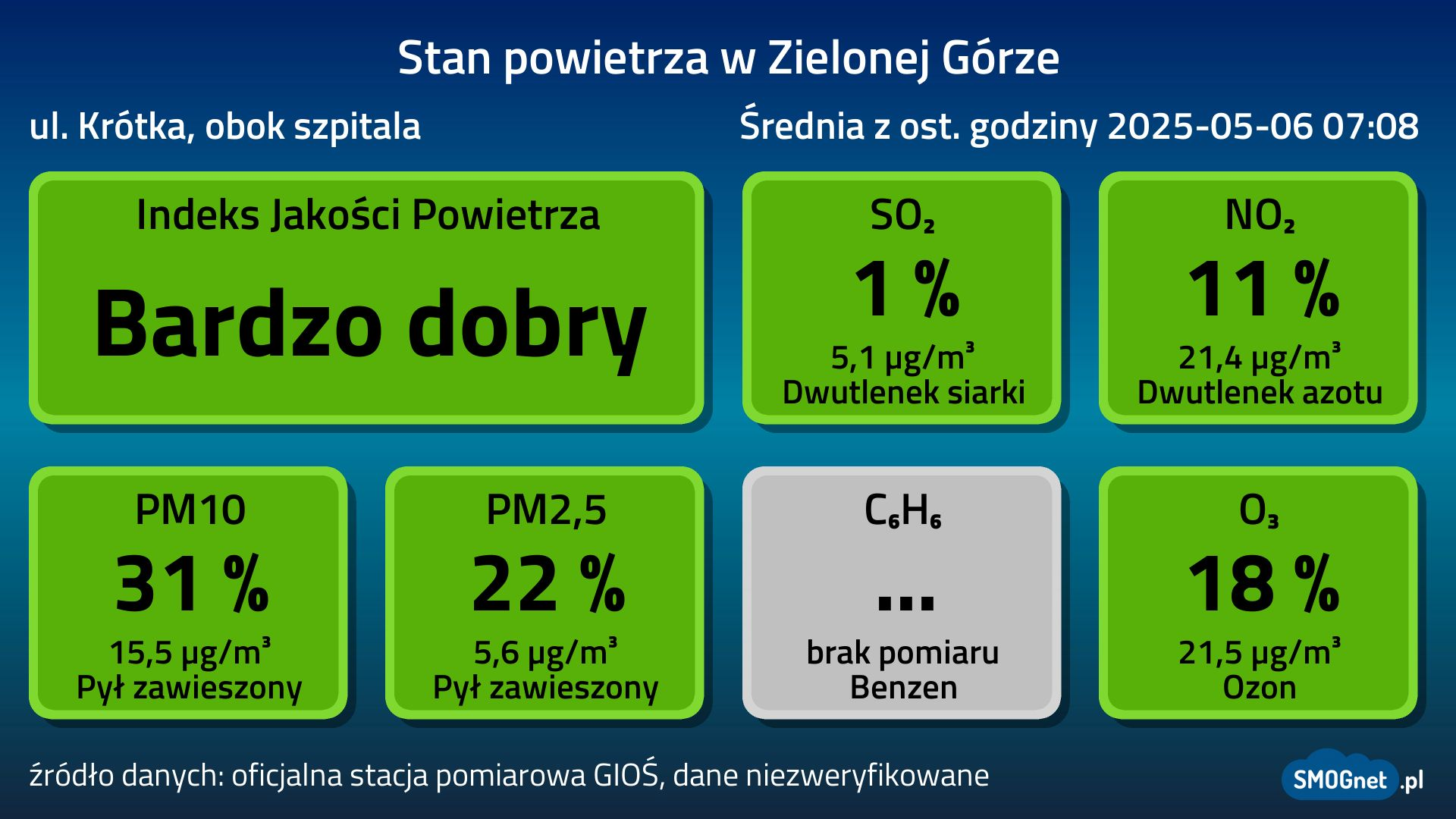 Stan powietrza w Zielonej Górze

ul. Krótka, obok szpitala

Średnia z ost. godziny 2025-05-06 07:08

Indeks Jakości Powietrza

Bardzo dobry

$SO_2$

1 %

5,1 µg/m³
Dwutlenek siarki

$NO_2$

11 %

21,4 µg/m³
Dwutlenek azotu

PM10

31 %

15,5 µg/m³
Pył zawieszony

PM2,5

22 %

5,6 µg/m³
Pył zawieszony

$C_6H_6$

...

brak pomiaru
Benzen

$O_3$

18 %

21,5 µg/m³
Ozon

źródło danych: oficjalna stacja pomiarowa GIOŚ, dane niezweryfikowane

SMOGnet.pl